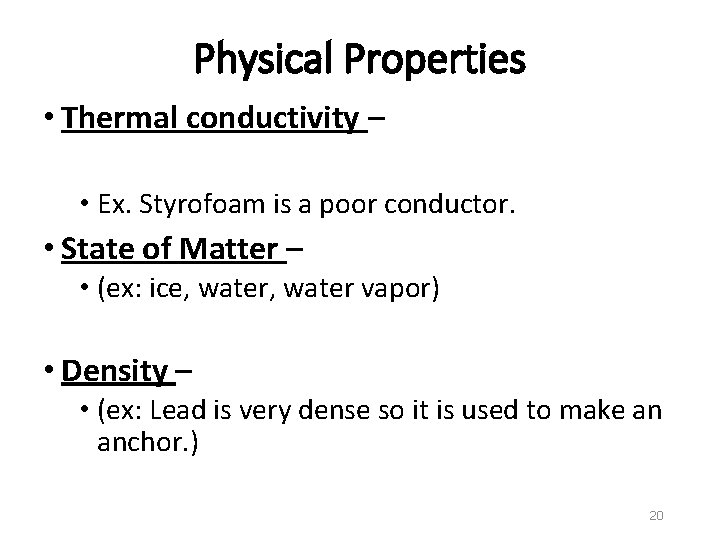 Physical Properties

• Thermal conductivity –

• Ex. Styrofoam is a poor conductor.

• State of Matter –

• (ex: ice, water, water vapor)

• Density –

• (ex: Lead is very dense so it is used to make an anchor.)

20